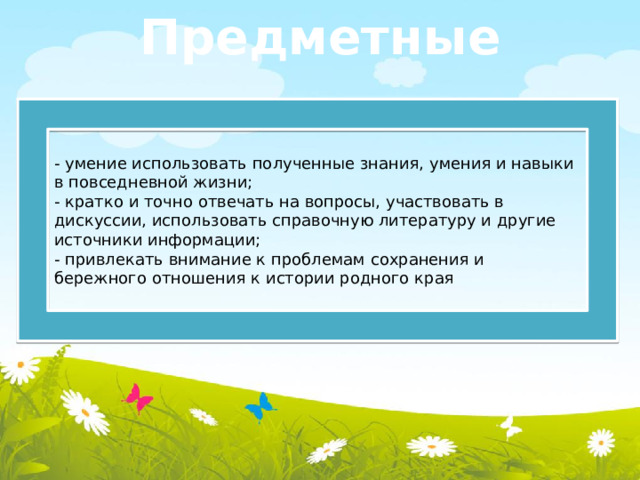 Предметные

- умение использовать полученные знания, умения и навыки в повседневной жизни;
- кратко и точно отвечать на вопросы, участвовать в дискуссии, использовать справочную литературу и другие источники информации;
- привлекать внимание к проблемам сохранения и бережного отношения к истории родного края